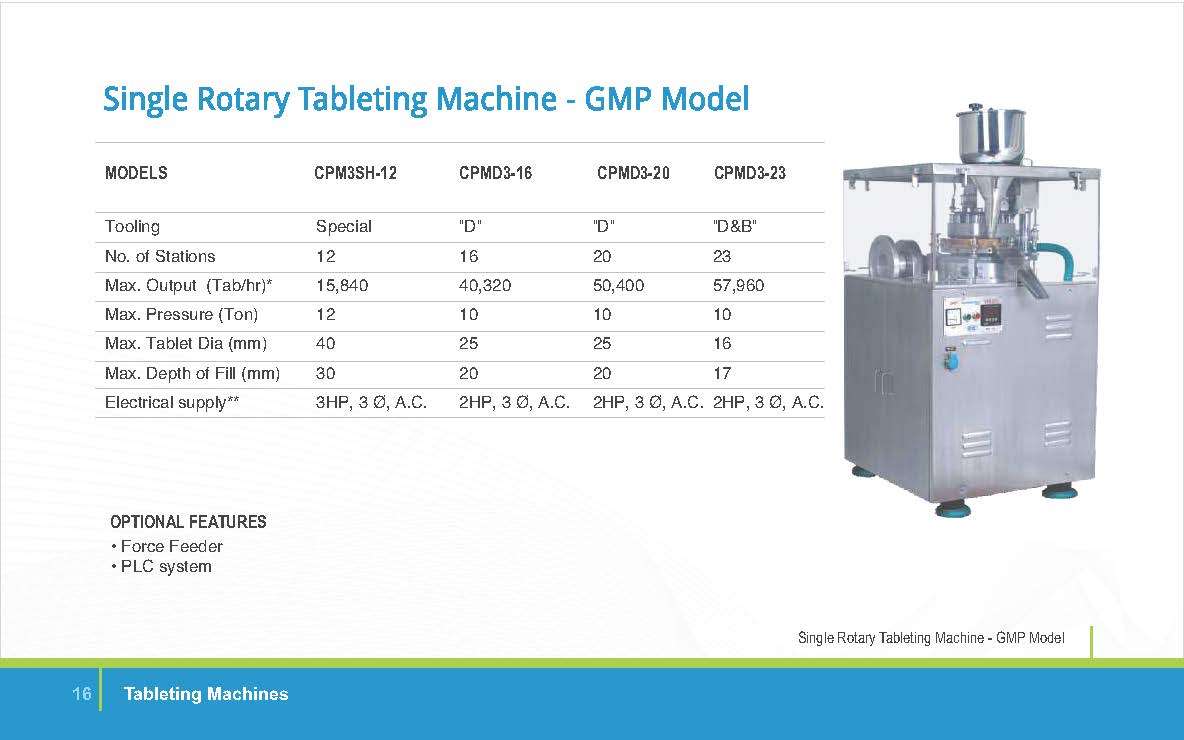 Single Rotary Tableting Machine - GMP Model

| MODELS | CPM3SH-12 | CPMD3-16 | CPMD3-20 | CPMD3-23 |
|---|---|---|---|---|
| Tooling | Special | "D" | "D" | "D&B" |
| No. of Stations | 12 | 16 | 20 | 23 |
| Max. Output (Tab/hr)* | 15,840 | 40,320 | 50,400 | 57,960 |
| Max. Pressure (Ton) | 12 | 10 | 10 | 10 |
| Max. Tablet Dia (mm) | 40 | 25 | 25 | 16 |
| Max. Depth of Fill (mm) | 30 | 20 | 20 | 17 |
| Electrical supply** | 3HP, 3 Ø, A.C. | 2HP, 3 Ø, A.C. | 2HP, 3 Ø, A.C. | 2HP, 3 Ø, A.C. |

OPTIONAL FEATURES
• Force Feeder
• PLC system

Single Rotary Tableting Machine - GMP Model

16 Tableting Machines